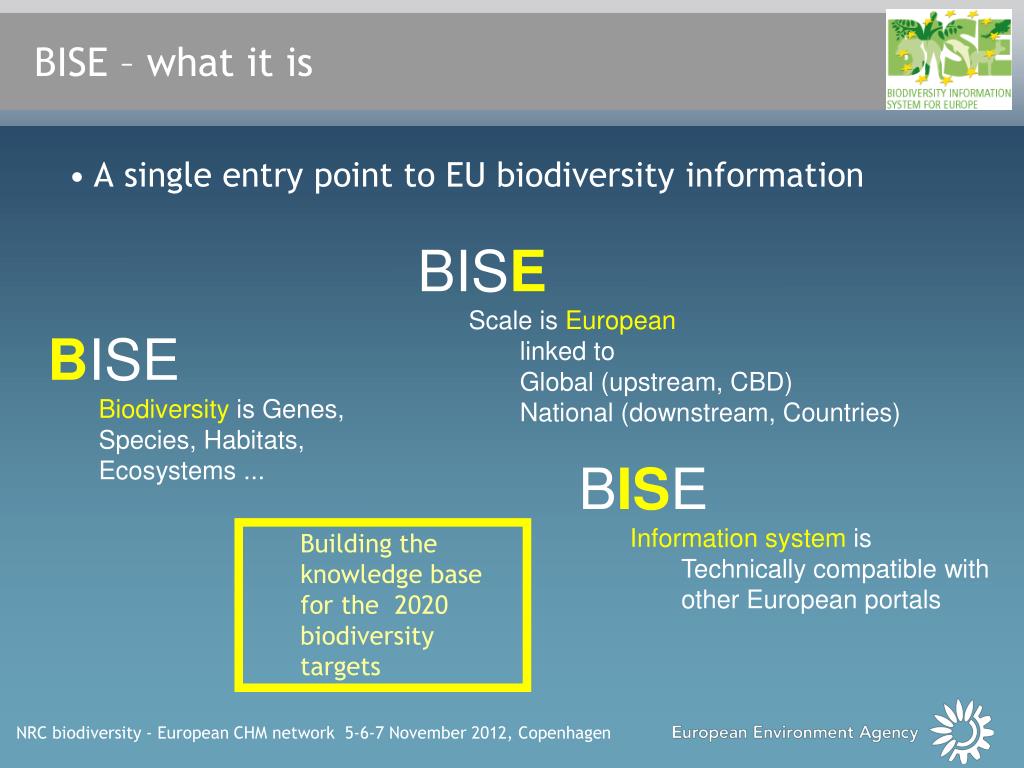 BISE – what it is

BISE
BIODIVERSITY INFORMATION SYSTEM FOR EUROPE

• A single entry point to EU biodiversity information

BISE
Scale is European
linked to
Global (upstream, CBD)
National (downstream, Countries)

BISE
Biodiversity is Genes, Species, Habitats, Ecosystems ...

BISE
Information system is
Technically compatible with other European portals

Building the knowledge base for the 2020 biodiversity targets

NRC biodiversity - European CHM network 5-6-7 November 2012, Copenhagen

European Environment Agency